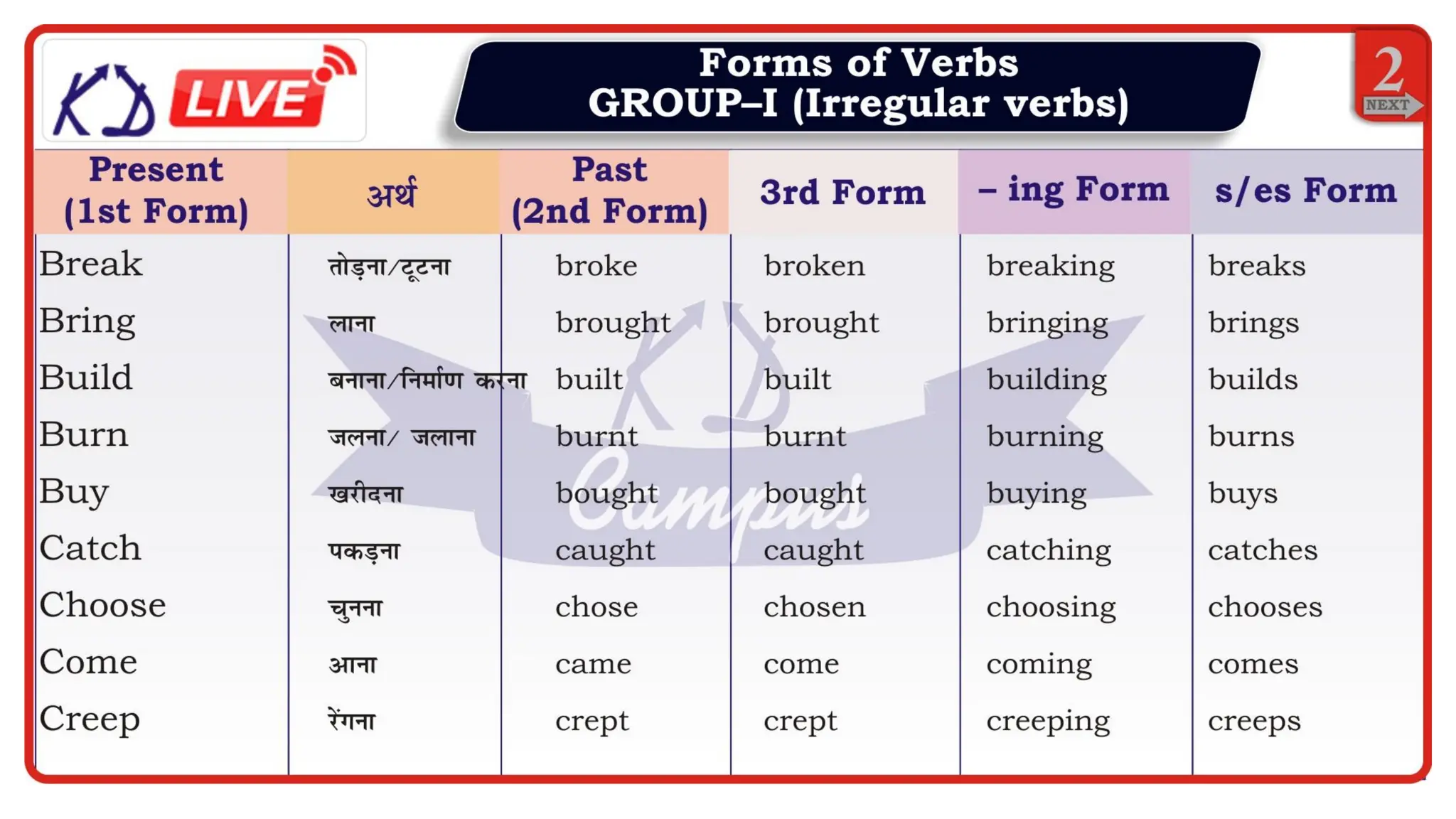 KD LIVE

Forms of Verbs
GROUP–I (Irregular verbs)

2
NEXT

| Present (1st Form) | अर्थ | Past (2nd Form) | 3rd Form | – ing Form | s/es Form |
|---|---|---|---|---|---|
| Break | तोड़ना/टूटना | broke | broken | breaking | breaks |
| Bring | लाना | brought | brought | bringing | brings |
| Build | बनाना/निर्माण करना | built | built | building | builds |
| Burn | जलना/ जलाना | burnt | burnt | burning | burns |
| Buy | खरीदना | bought | bought | buying | buys |
| Catch | पकड़ना | caught | caught | catching | catches |
| Choose | चुनना | chose | chosen | choosing | chooses |
| Come | आना | came | come | coming | comes |
| Creep | रेंगना | crept | crept | creeping | creeps |

KD Campus